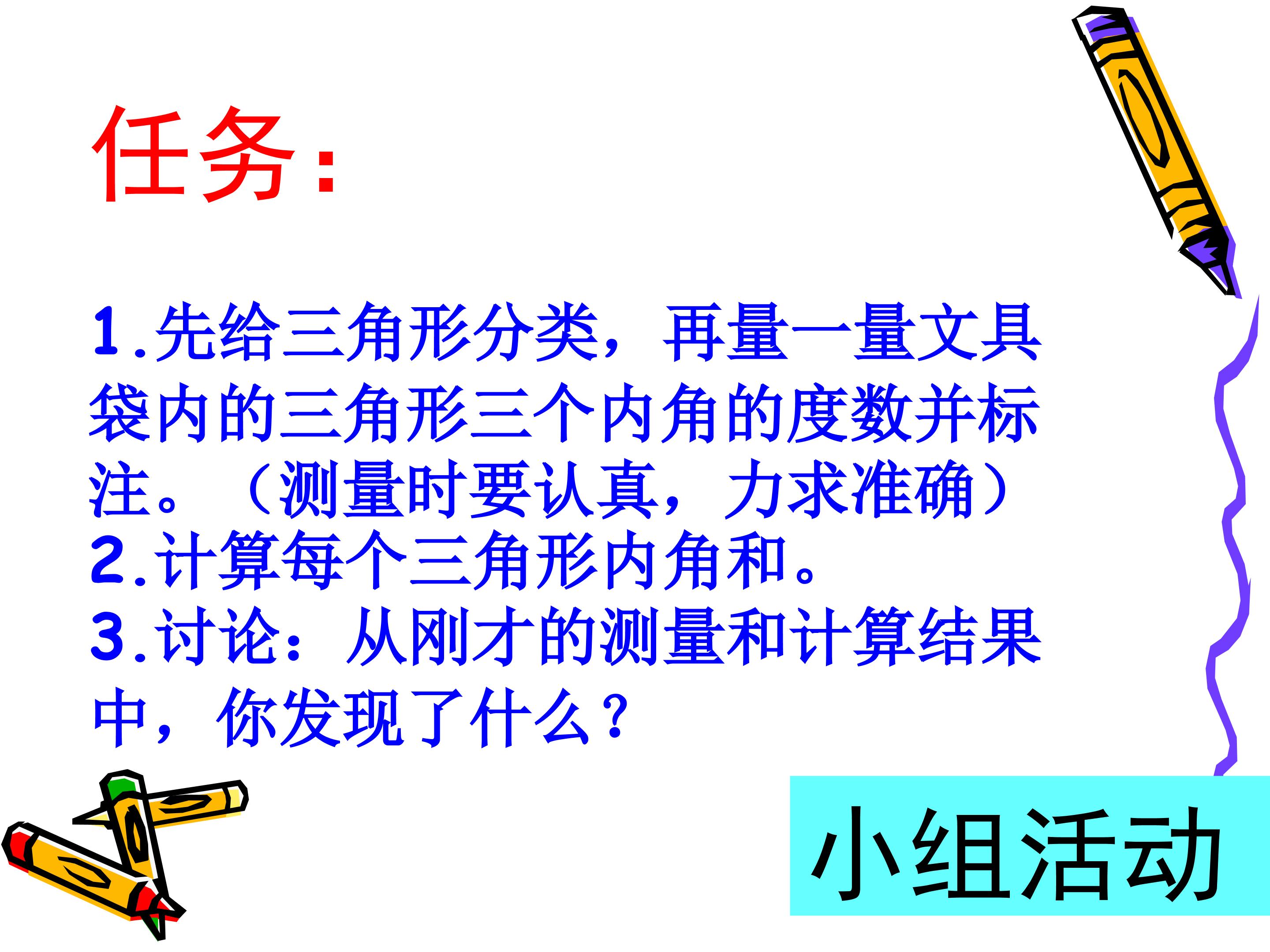 任务：

1.先给三角形分类，再量一量文具袋内的三角形三个内角的度数并标注。（测量时要认真，力求准确）
2.计算每个三角形内角和。
3.讨论：从刚才的测量和计算结果中，你发现了什么？

小组活动